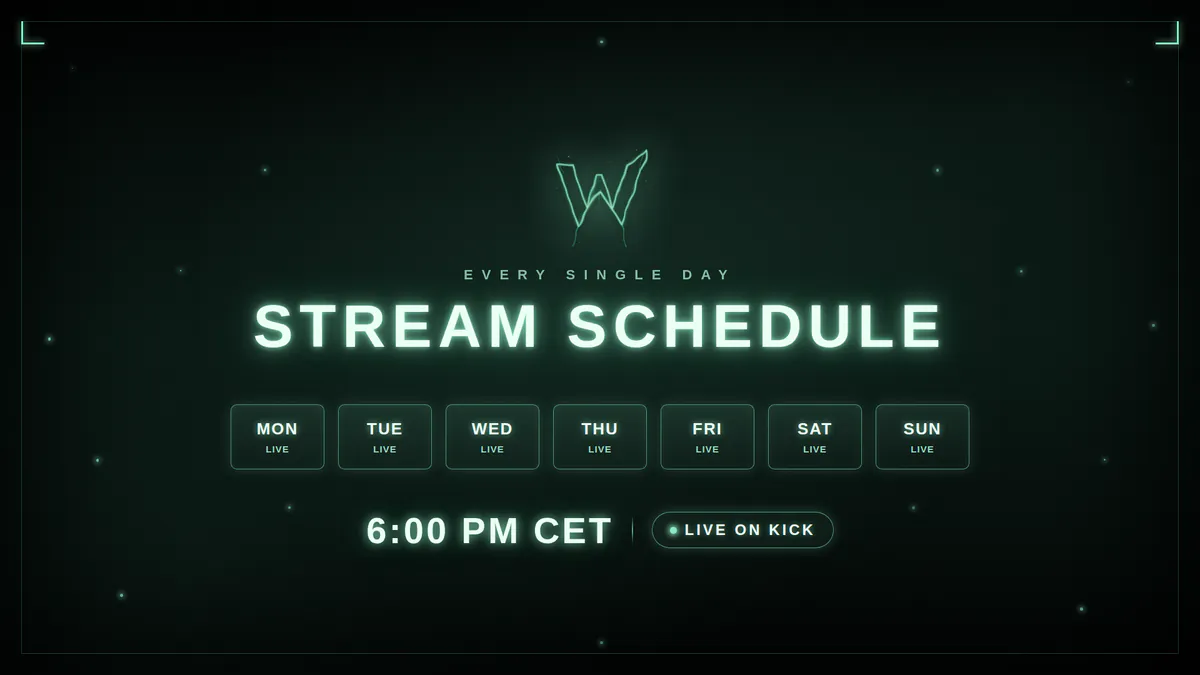 W

EVERY SINGLE DAY

STREAM SCHEDULE

MON
LIVE

TUE
LIVE

WED
LIVE

THU
LIVE

FRI
LIVE

SAT
LIVE

SUN
LIVE

6:00 PM CET

LIVE ON KICK